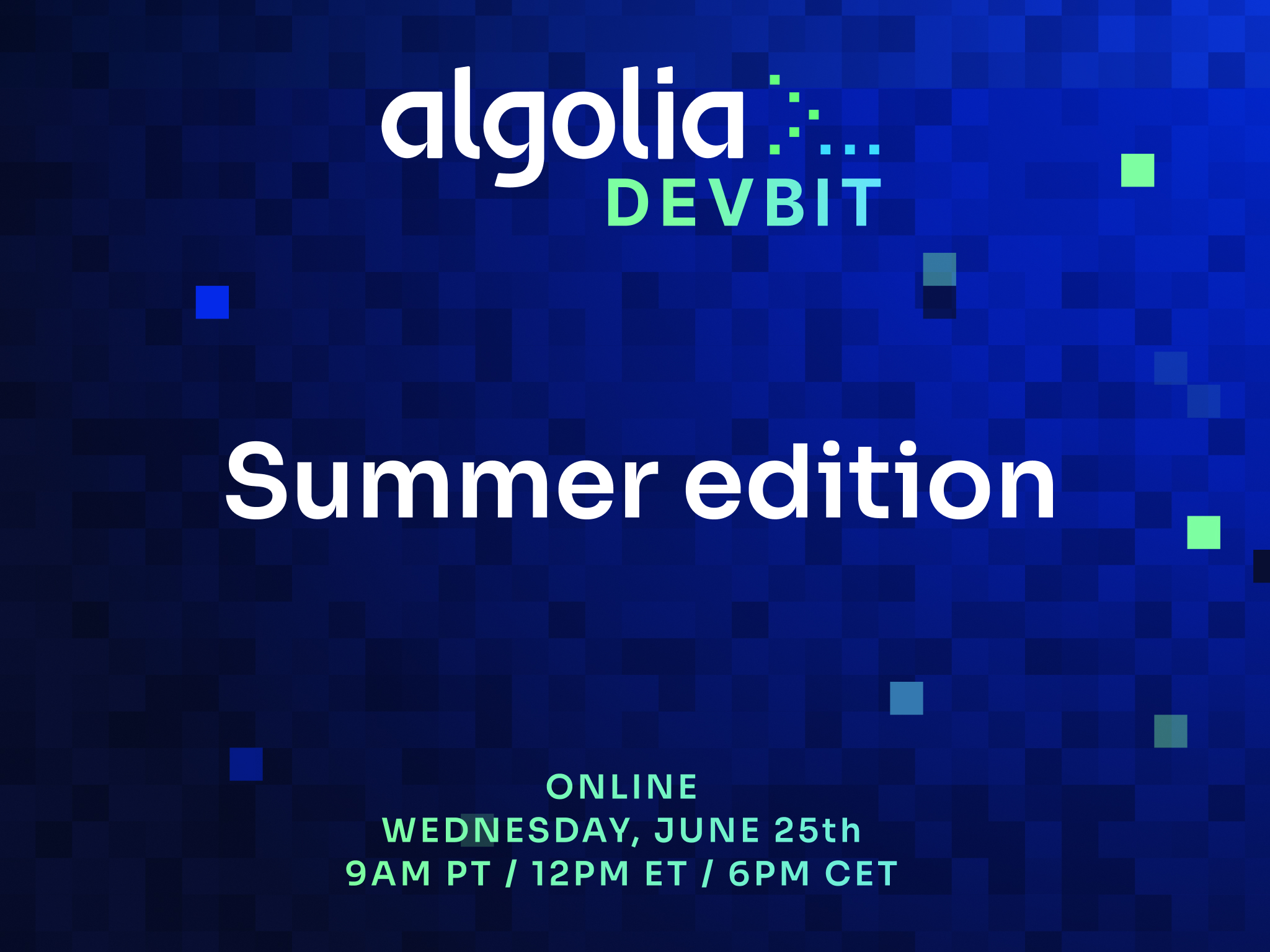 algolia
DEVBIT

Summer edition

ONLINE
WEDNESDAY, JUNE 25th
9AM PT / 12PM ET / 6PM CET